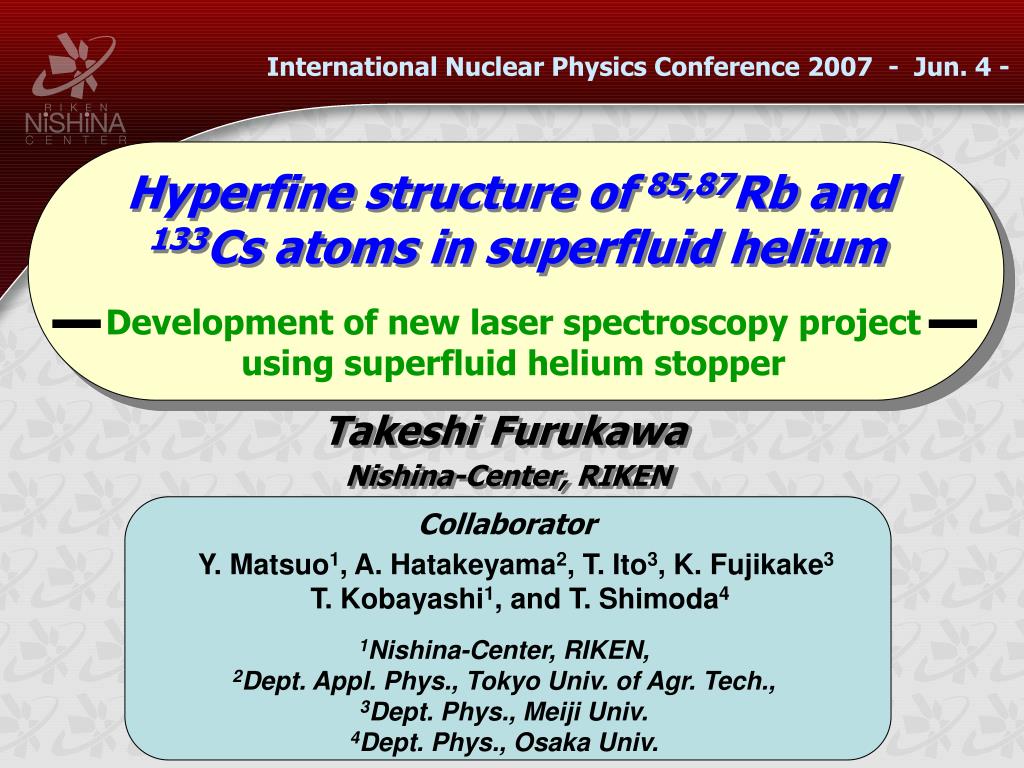 RIKEN NiSHiNA CENTER

International Nuclear Physics Conference 2007 - Jun. 4 -

Hyperfine structure of $^{85,87}$Rb and $^{133}$Cs atoms in superfluid helium

Development of new laser spectroscopy project using superfluid helium stopper

Takeshi Furukawa
Nishina-Center, RIKEN

Collaborator
Y. Matsuo$^1$, A. Hatakeyama$^2$, T. Ito$^3$, K. Fujikake$^3$
T. Kobayashi$^1$, and T. Shimoda$^4$

$^1$Nishina-Center, RIKEN,
$^2$Dept. Appl. Phys., Tokyo Univ. of Agr. Tech.,
$^3$Dept. Phys., Meiji Univ.
$^4$Dept. Phys., Osaka Univ.